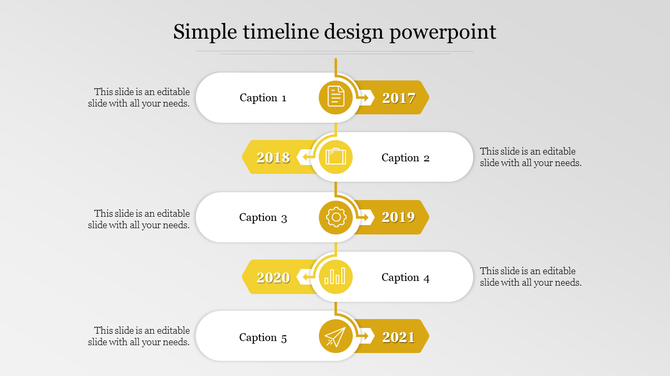 Simple timeline design powerpoint

This slide is an editable slide with all your needs.

Caption 1

2017

2018

Caption 2

This slide is an editable slide with all your needs.

This slide is an editable slide with all your needs.

Caption 3

2019

2020

Caption 4

This slide is an editable slide with all your needs.

This slide is an editable slide with all your needs.

Caption 5

2021